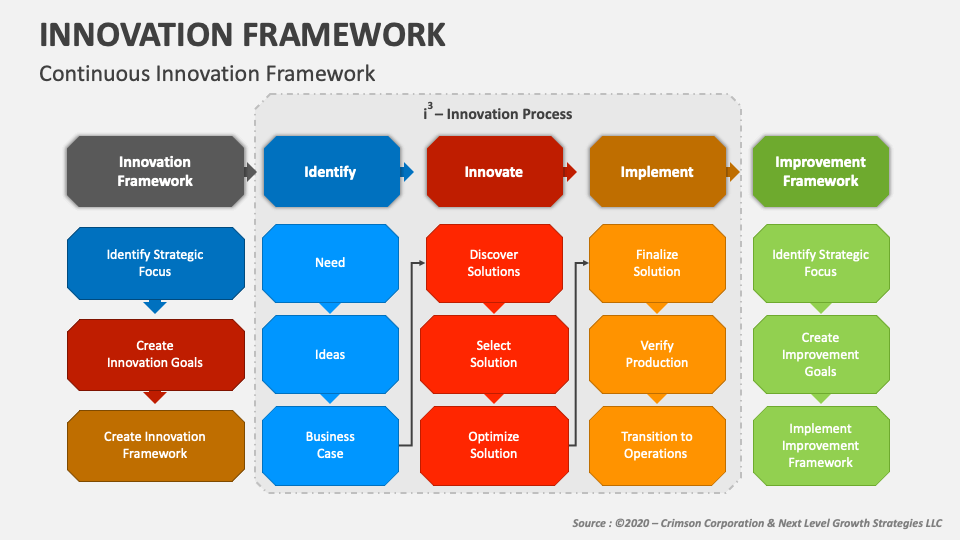 INNOVATION FRAMEWORK

Continuous Innovation Framework

$i^3$ – Innovation Process

Innovation Framework

Identify Strategic Focus

Create Innovation Goals

Create Innovation Framework

Identify

Need

Ideas

Business Case

Innovate

Discover Solutions

Select Solution

Optimize Solution

Implement

Finalize Solution

Verify Production

Transition to Operations

Improvement Framework

Identify Strategic Focus

Create Improvement Goals

Implement Improvement Framework

Source : ©2020 – Crimson Corporation & Next Level Growth Strategies LLC